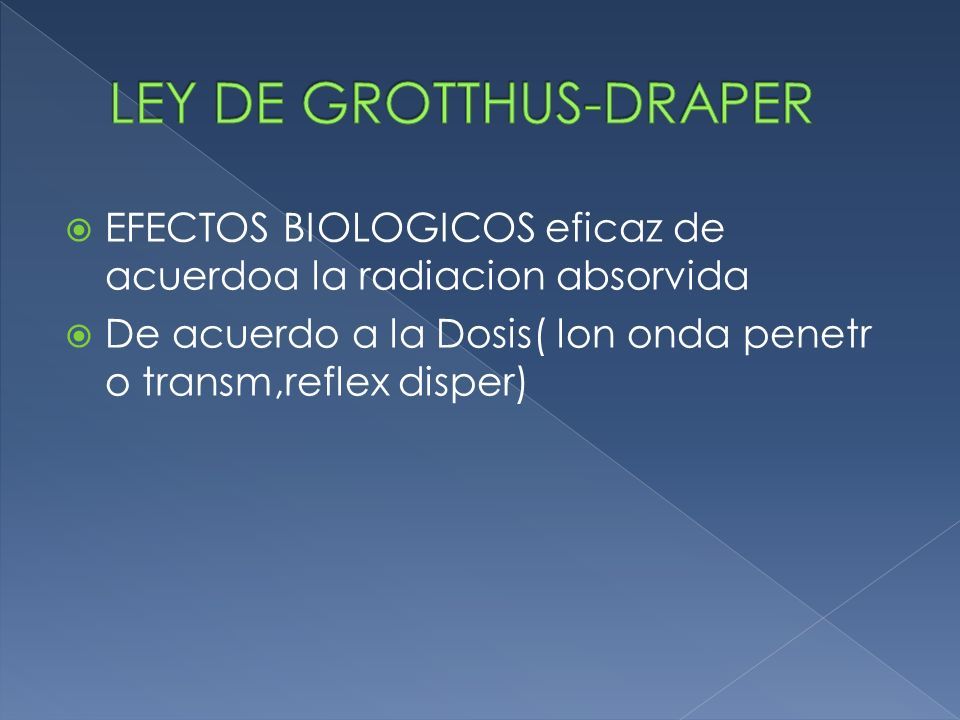 LEY DE GROTTHUS-DRAPER

EFECTOS BIOLOGICOS eficaz de acuerdoa la radiacion absorvida

De acuerdo a la Dosis( lon onda penetr o transm,reflex disper)